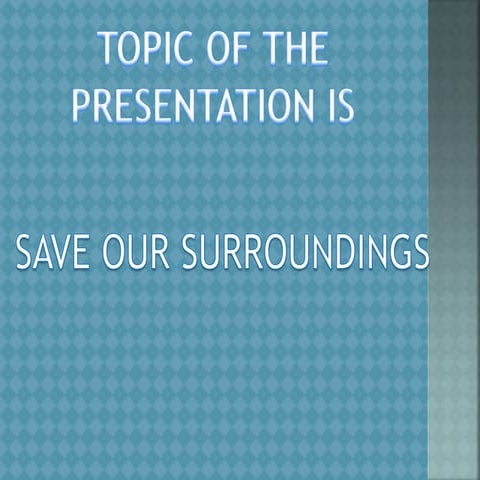 TOPIC OF THE PRESENTATION IS

SAVE OUR SURROUNDINGS